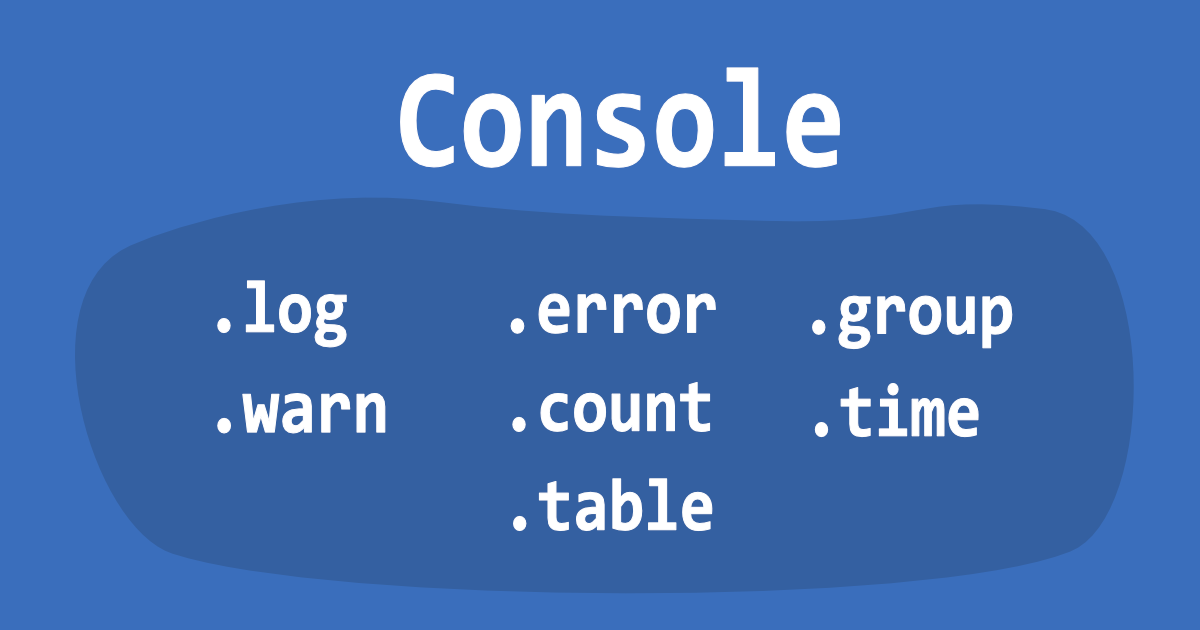 Console

.log
.warn

.error
.count
.table

.group
.time